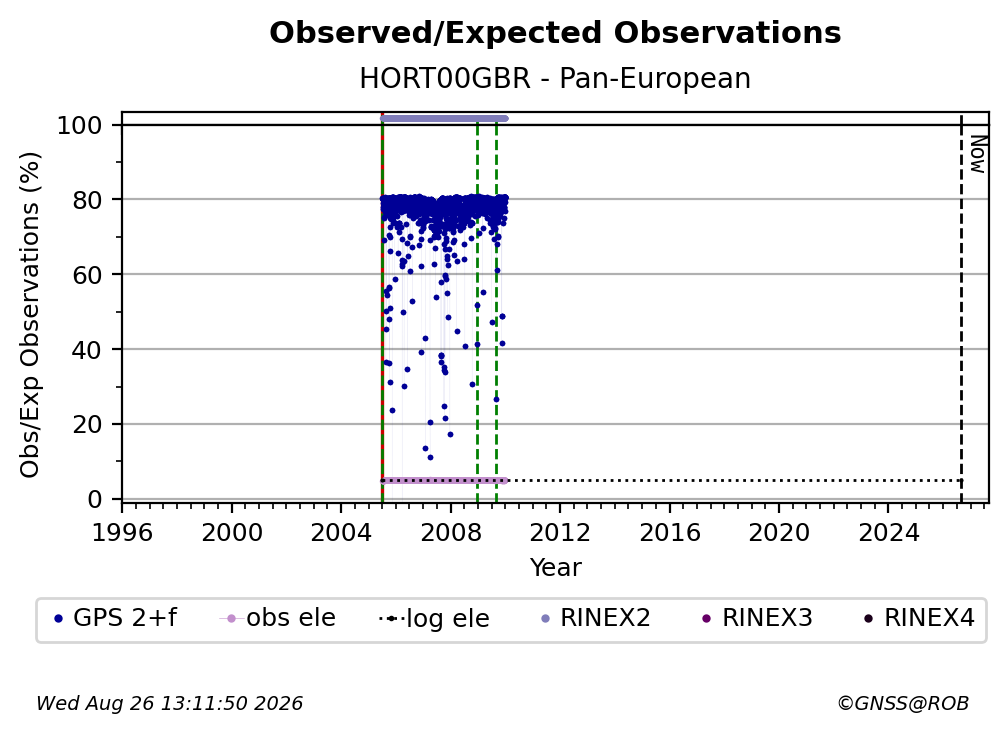 Observed/Expected Observations
HORT00GBR - Pan-European

Obs/Exp Observations (%)

100
80
60
40
20
0

Now

1996 2000 2004 2008 2012 2016 2020 2024
Year

GPS 2+f obs ele log ele RINEX2 RINEX3 RINEX4

Wed Aug 26 13:11:50 2026
©GNSS@ROB